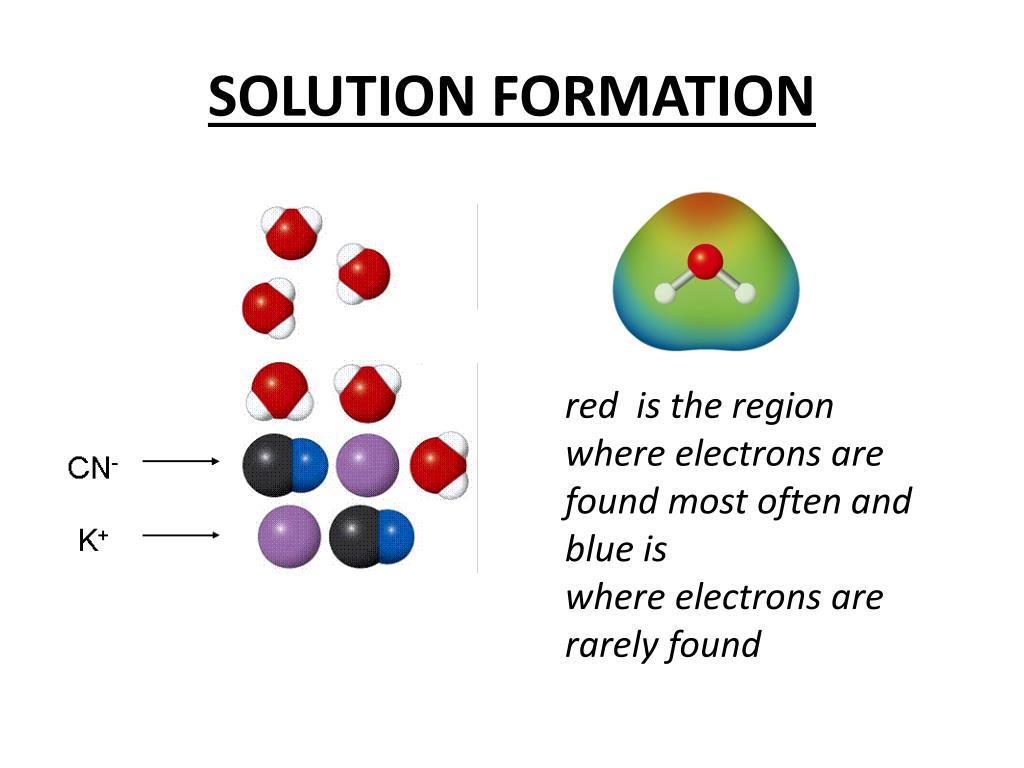 SOLUTION FORMATION

$CN^-$

$K^+$

red is the region where electrons are found most often and blue is
where electrons are rarely found